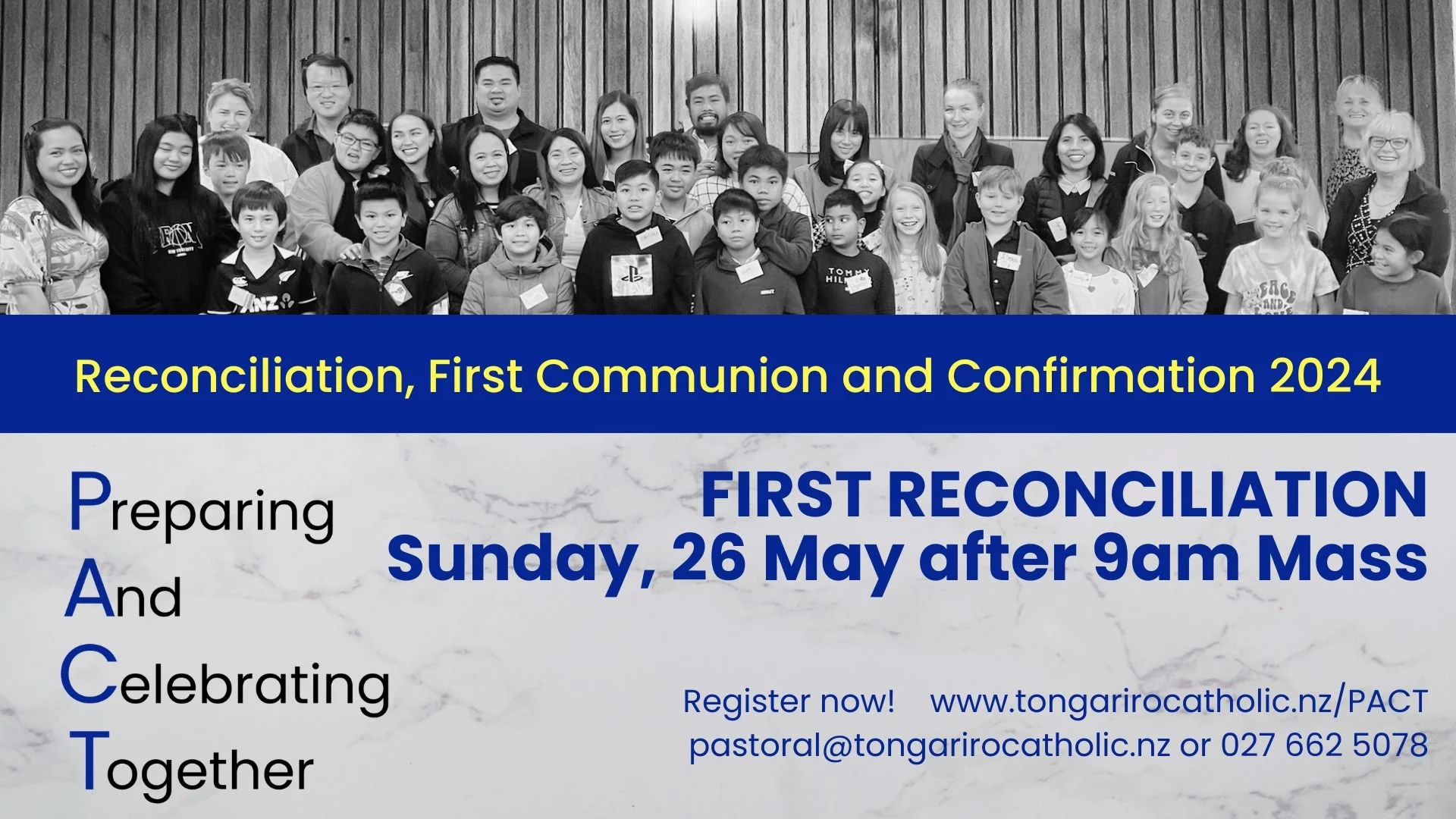 Reconciliation, First Communion and Confirmation 2024

Preparing
And
Celebrating
Together

FIRST RECONCILIATION
Sunday, 26 May after 9am Mass

Register now! www.tongarirocatholic.nz/PACT
pastoral@tongarirocatholic.nz or 027 662 5078